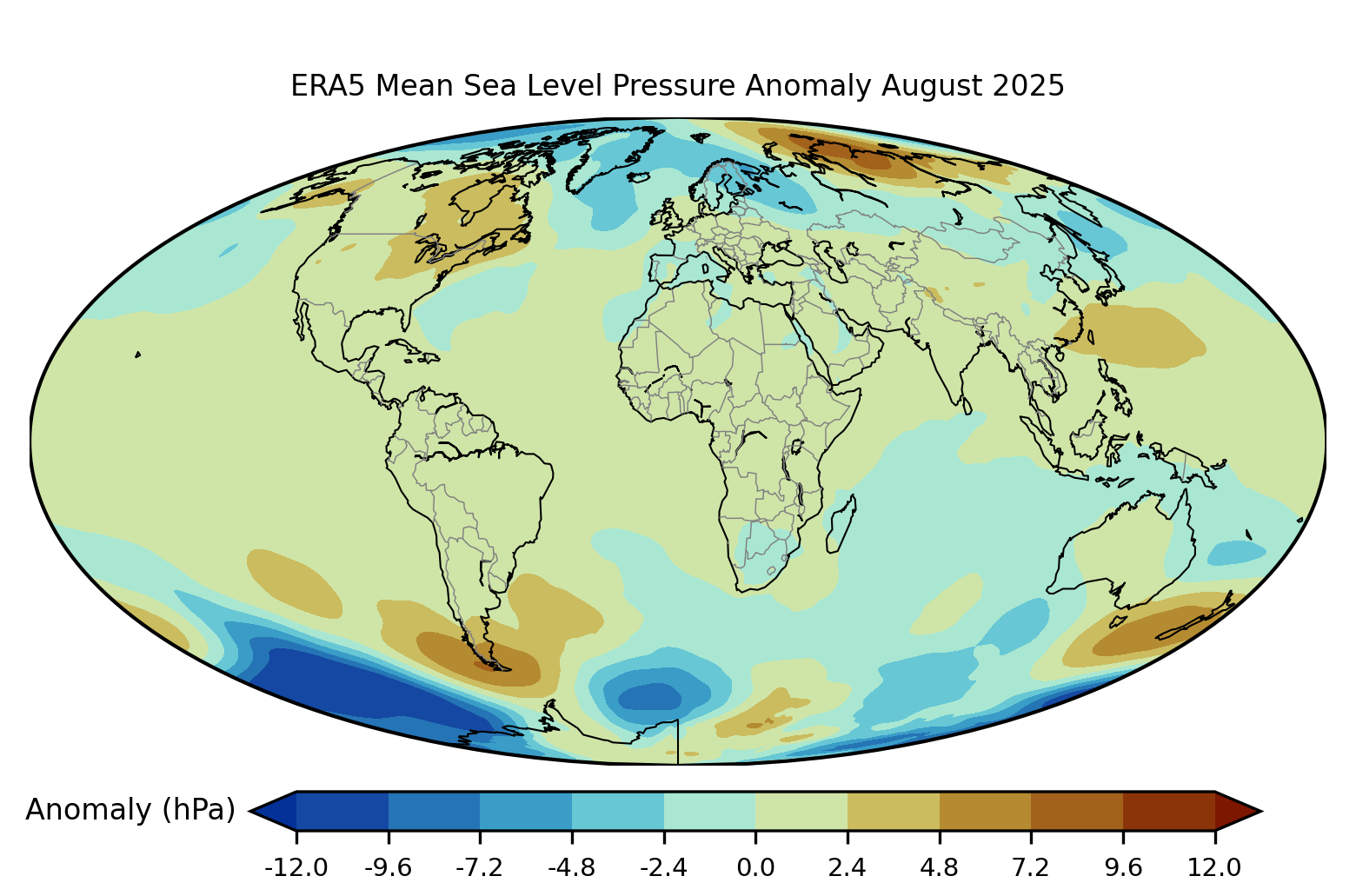 ERA5 Mean Sea Level Pressure Anomaly August 2025

Anomaly (hPa)

-12.0 -9.6 -7.2 -4.8 -2.4 0.0 2.4 4.8 7.2 9.6 12.0